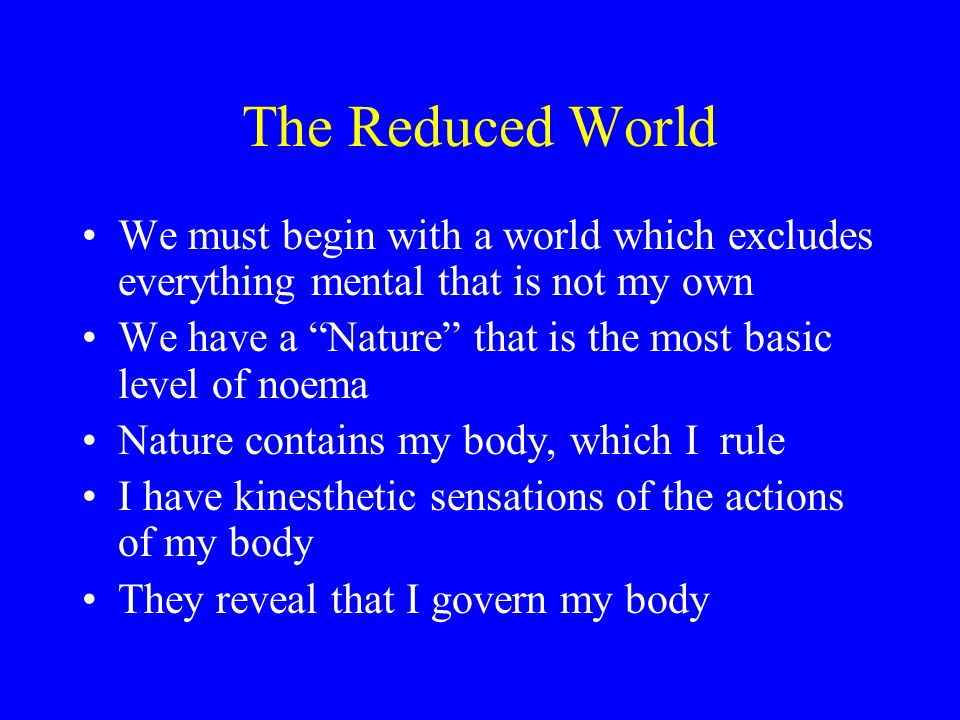 The Reduced World

• We must begin with a world which excludes everything mental that is not my own
• We have a “Nature” that is the most basic level of noema
• Nature contains my body, which I rule
• I have kinesthetic sensations of the actions of my body
• They reveal that I govern my body